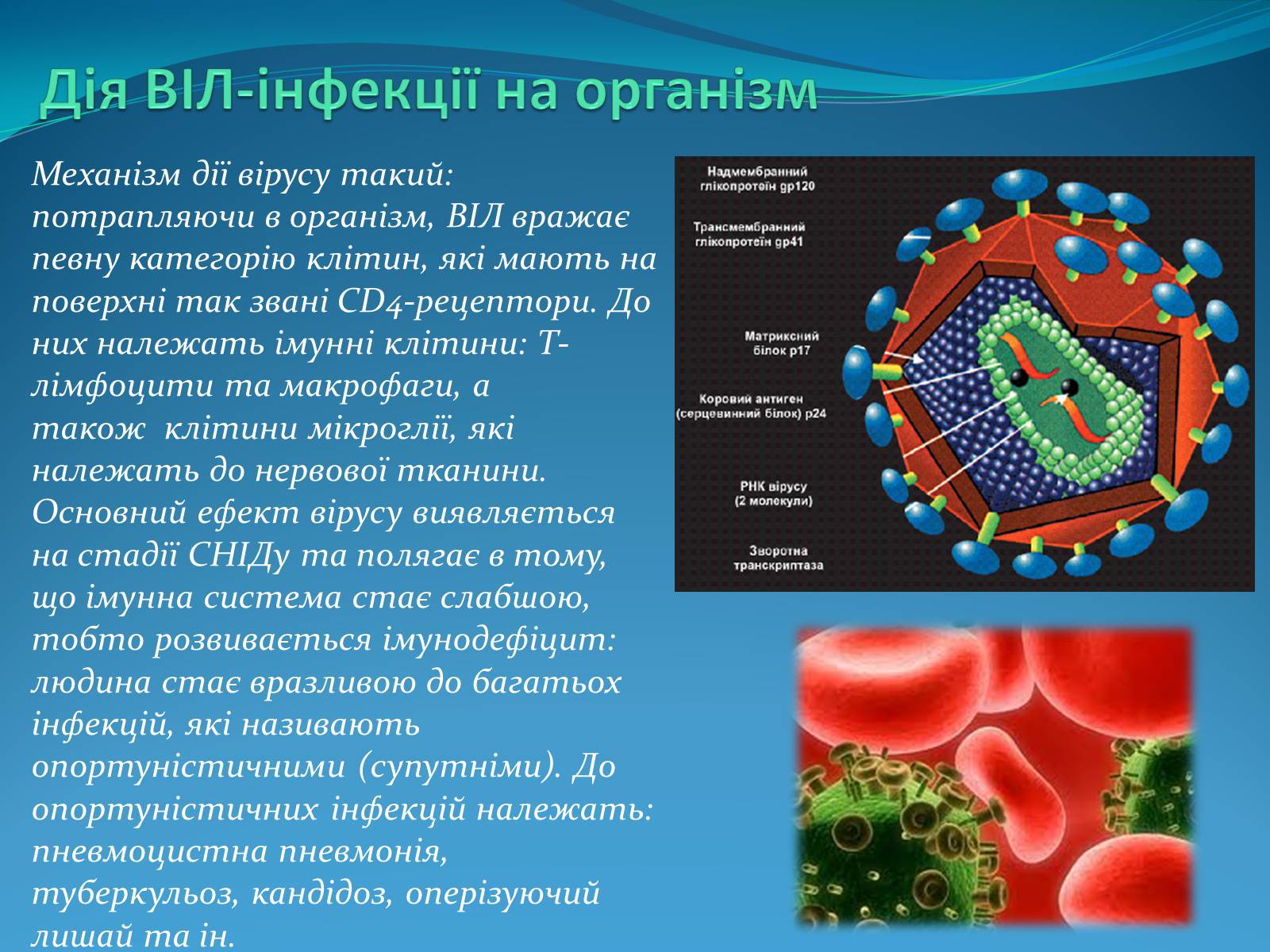 Дія ВІЛ-інфекції на організм

Механізм дії вірусу такий: потрапляючи в організм, ВІЛ вражає певну категорію клітин, які мають на поверхні так звані CD4-рецептори. До них належать імунні клітини: Т-лімфоцити та макрофаги, а також клітини мікроглії, які належать до нервової тканини. Основний ефект вірусу виявляється на стадії СНІДу та полягає в тому, що імунна система стає слабшою, тобто розвивається імунодефіцит: людина стає вразливою до багатьох інфекцій, які називають опортуністичними (супутніми). До опортуністичних інфекцій належать: пневмоцистна пневмонія, туберкульоз, кандідоз, оперізуючий лишай та ін.

Надмембранний глікопротеїн gp120

Трансмембранний глікопротеїн gp41

Матриксний білок p17

Коровий антиген (серцевинний білок) p24

РНК вірусу (2 молекули)

Зворотна транскриптаза